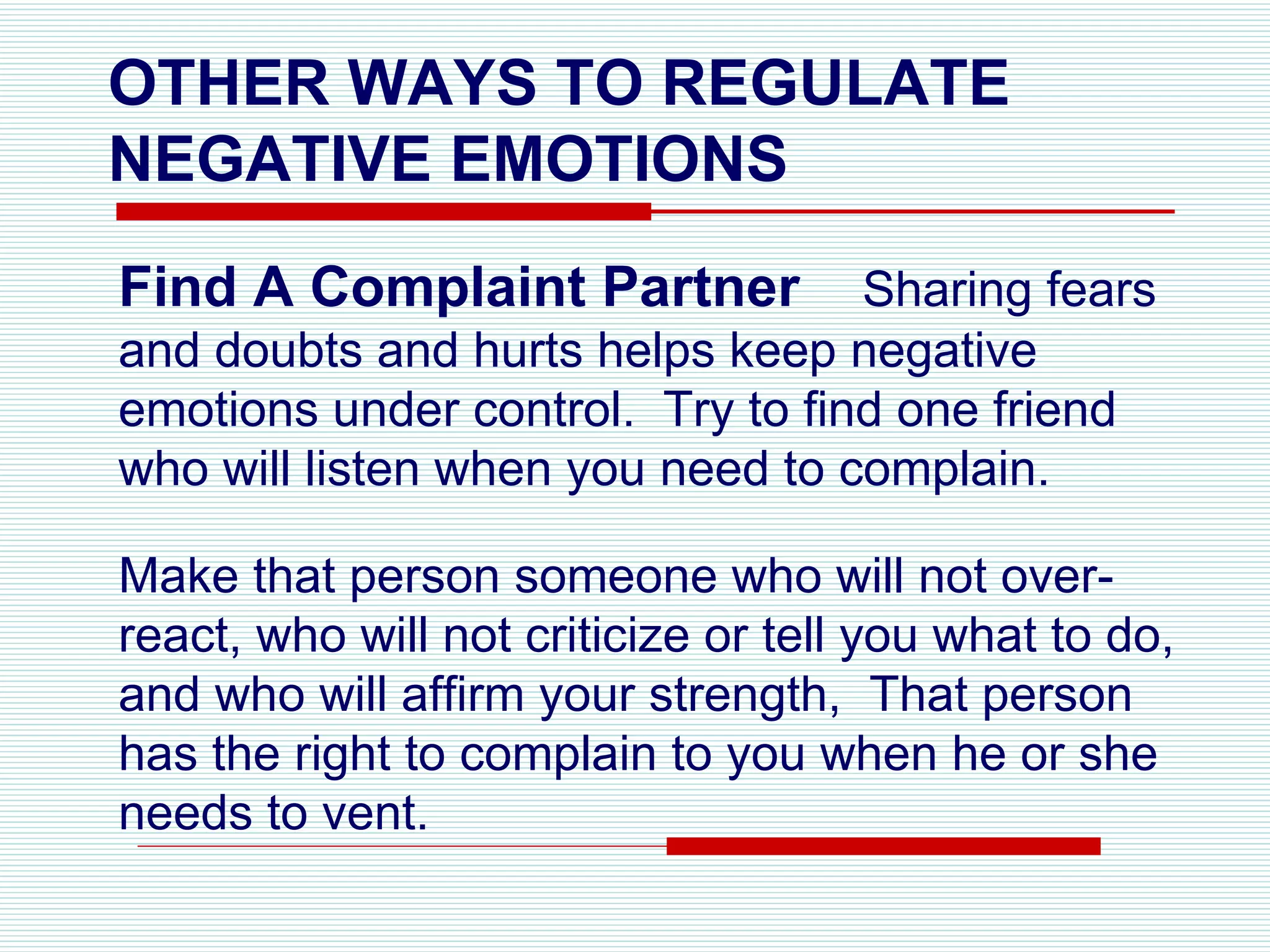 OTHER WAYS TO REGULATE NEGATIVE EMOTIONS

Find A Complaint Partner Sharing fears and doubts and hurts helps keep negative emotions under control. Try to find one friend who will listen when you need to complain.

Make that person someone who will not over-react, who will not criticize or tell you what to do, and who will affirm your strength, That person has the right to complain to you when he or she needs to vent.